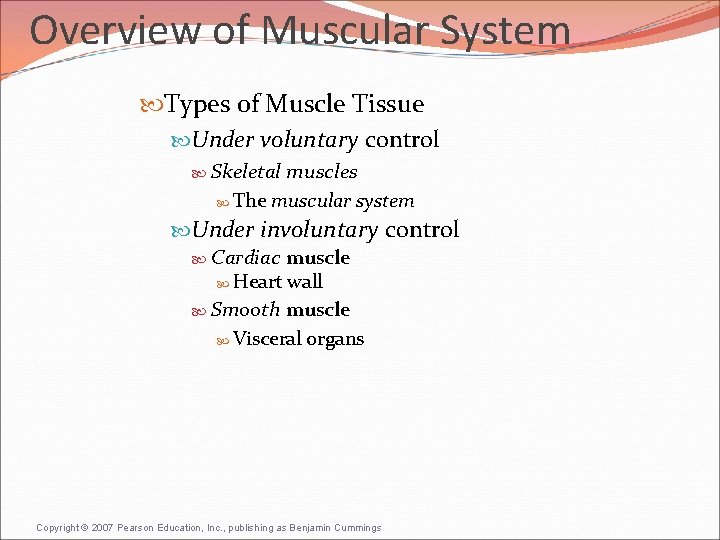 Overview of Muscular System

Types of Muscle Tissue

Under voluntary control

Skeletal muscles

The muscular system

Under involuntary control

Cardiac muscle

Heart wall

Smooth muscle

Visceral organs

Copyright © 2007 Pearson Education, Inc., publishing as Benjamin Cummings